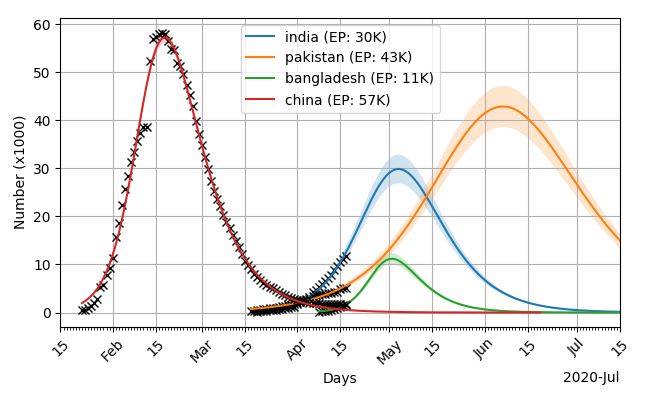 india (EP: 30K)
pakistan (EP: 43K)
bangladesh (EP: 11K)
china (EP: 57K)

Number (x1000)

60
50
40
30
20
10
0

15
Feb
15
Mar
15
Apr
15
May
15
Jun
15
Jul
15

Days

2020-Jul